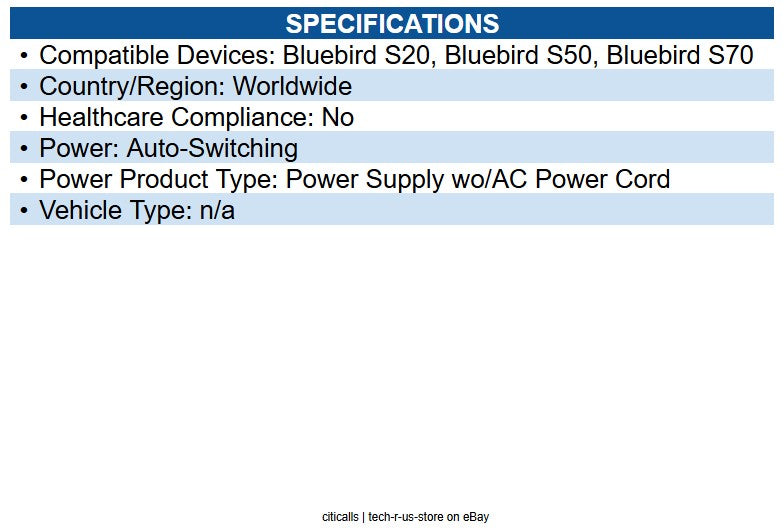 SPECIFICATIONS

• Compatible Devices: Bluebird S20, Bluebird S50, Bluebird S70
• Country/Region: Worldwide
• Healthcare Compliance: No
• Power: Auto-Switching
• Power Product Type: Power Supply wo/AC Power Cord
• Vehicle Type: n/a

citicalls | tech-r-us-store on eBay